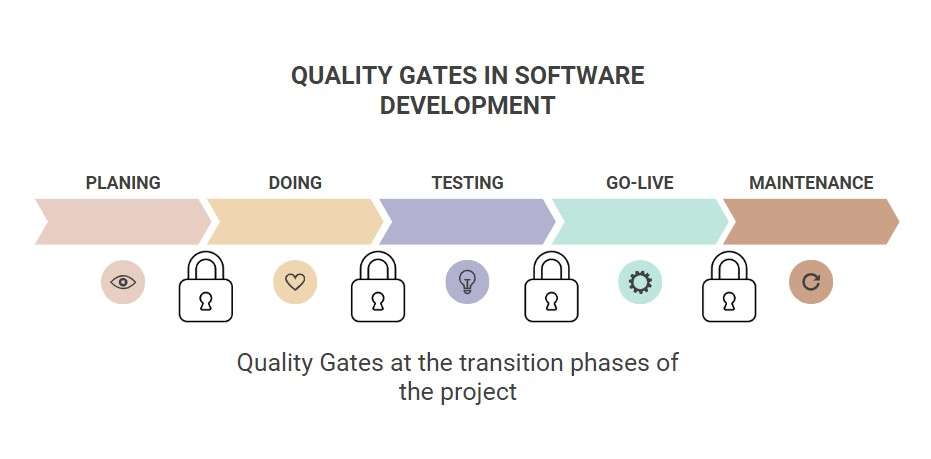 QUALITY GATES IN SOFTWARE DEVELOPMENT

PLANING

DOING

TESTING

GO-LIVE

MAINTENANCE

Quality Gates at the transition phases of the project